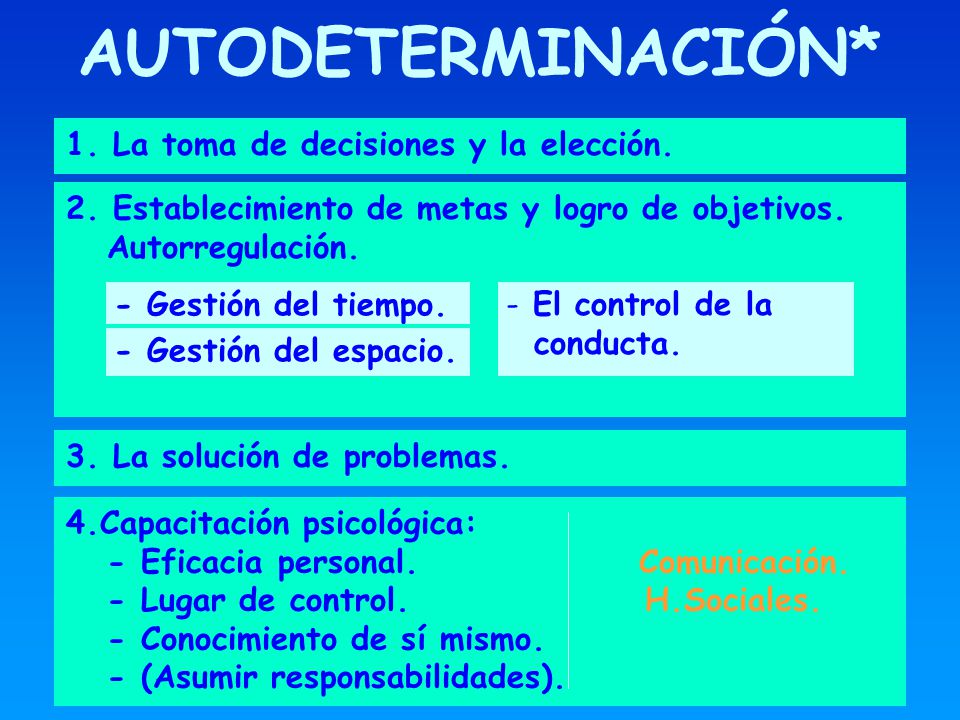 AUTODETERMINACIÓN*

1. La toma de decisiones y la elección.

2. Establecimiento de metas y logro de objetivos. Autorregulación.

- Gestión del tiempo.
- Gestión del espacio.

- El control de la conducta.

3. La solución de problemas.

4.Capacitación psicológica:
- Eficacia personal.
- Lugar de control.
- Conocimiento de sí mismo.
- (Asumir responsabilidades).

Comunicación.
H.Sociales.